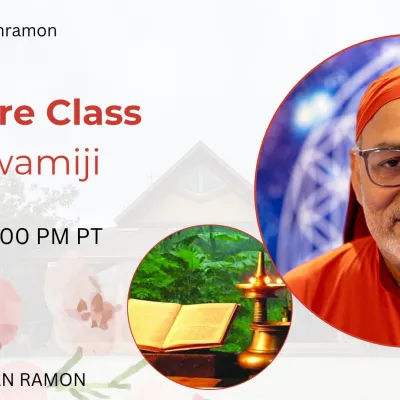 nramon

re Class

vamiji

00 PM PT

N RAMON